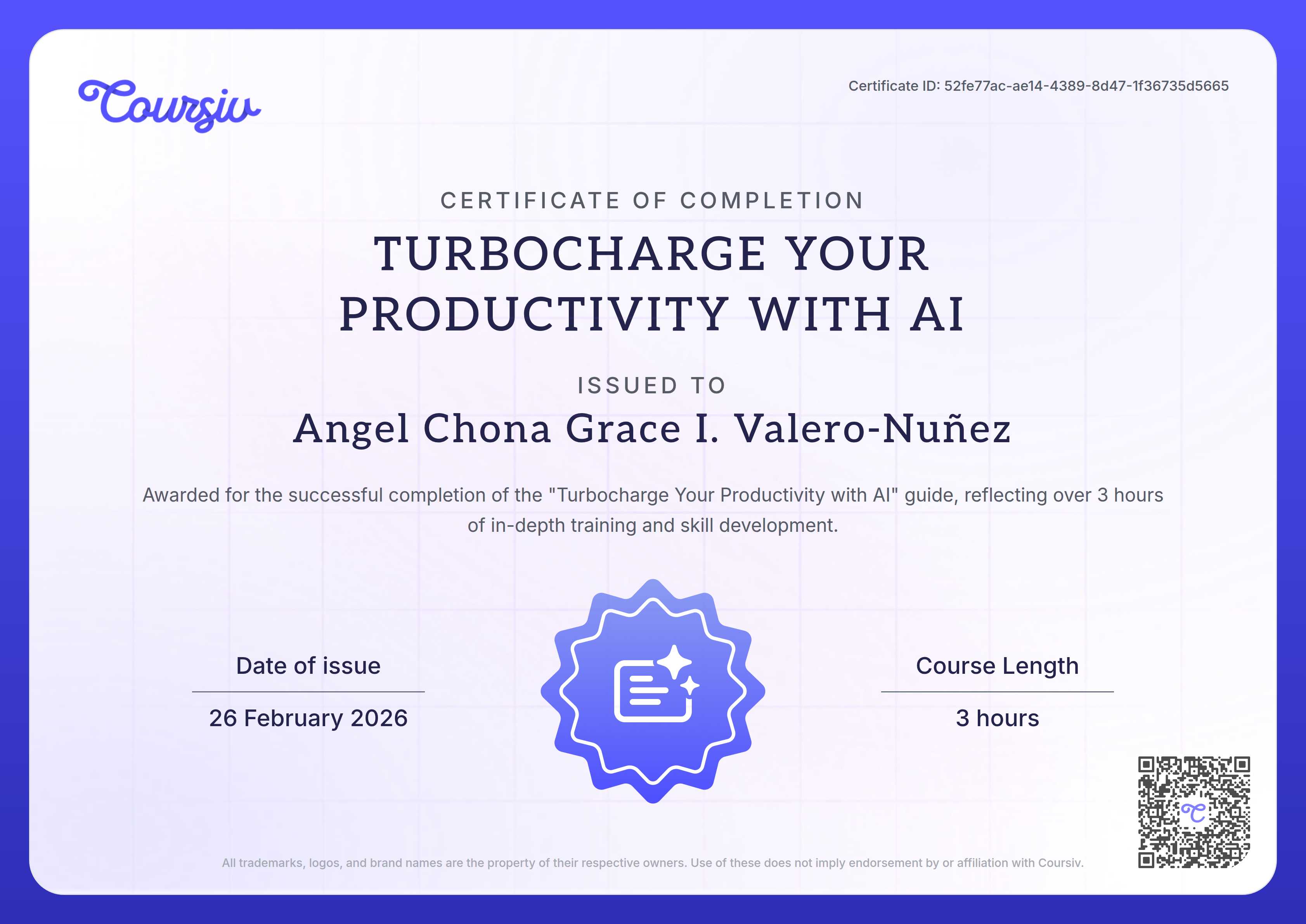 Coursiv

Certificate ID: 52fe77ac-ae14-4389-8d47-1f36735d5665

CERTIFICATE OF COMPLETION

TURBOCHARGE YOUR PRODUCTIVITY WITH AI

ISSUED TO

Angel Chona Grace I. Valero-Nuñez

Awarded for the successful completion of the "Turbocharge Your Productivity with AI" guide, reflecting over 3 hours of in-depth training and skill development.

Date of issue

26 February 2026

Course Length

3 hours

All trademarks, logos, and brand names are the property of their respective owners. Use of these does not imply endorsement by or affiliation with Coursiv.